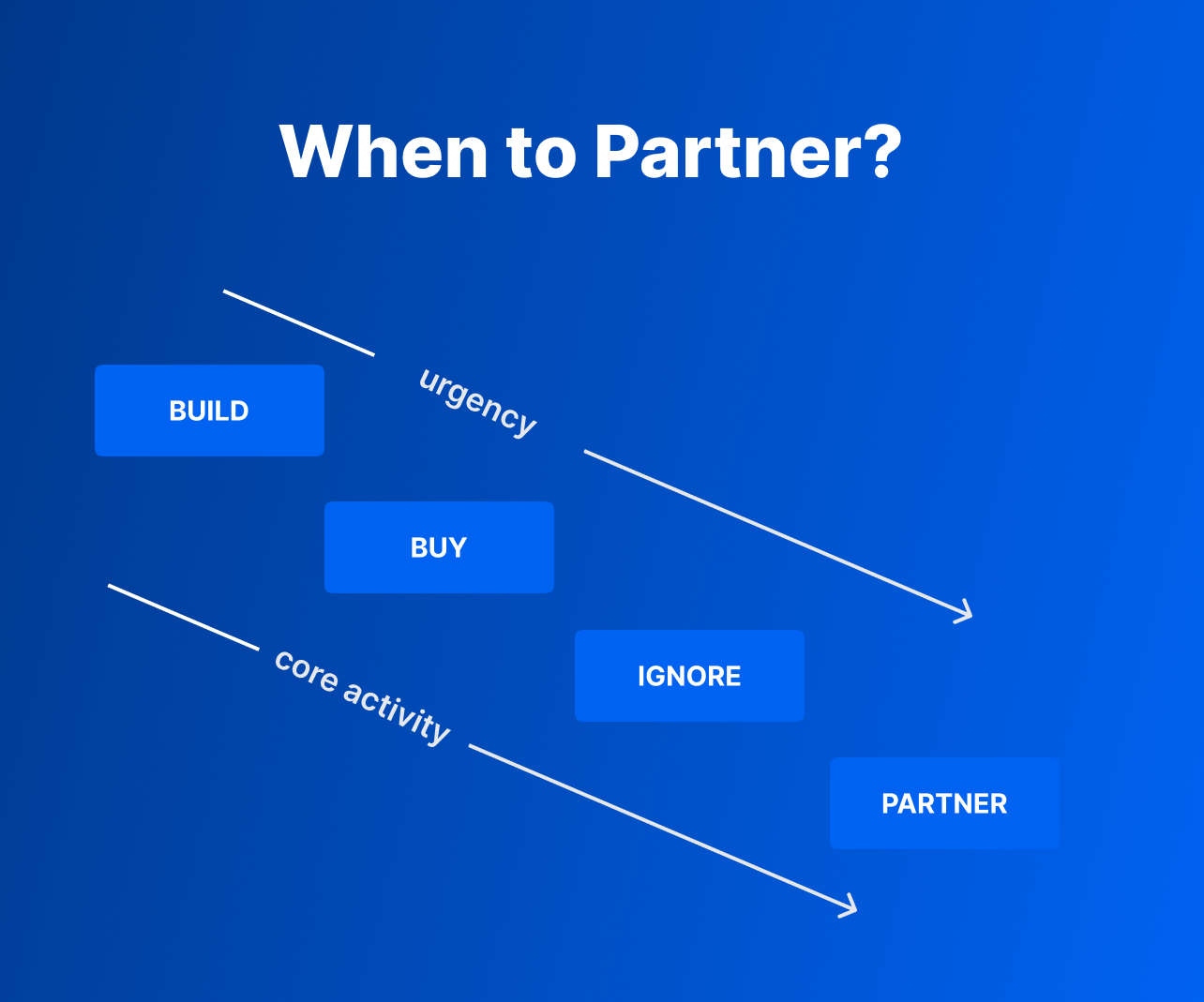 When to Partner?

urgency

BUILD

BUY

core activity

IGNORE

PARTNER